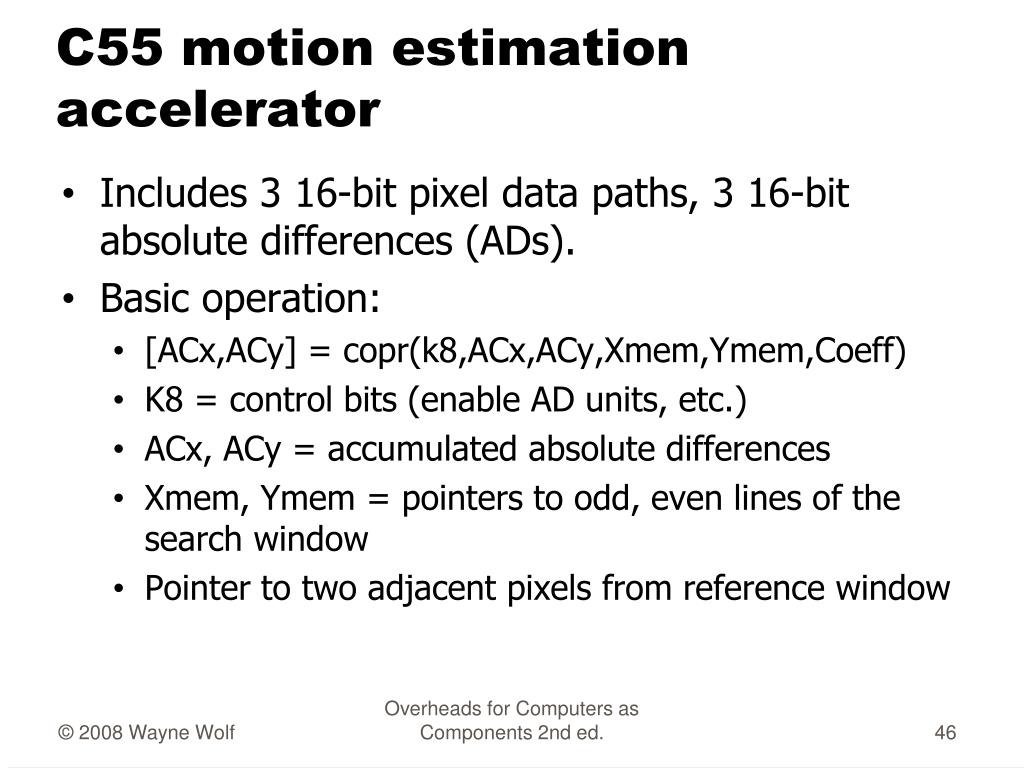 C55 motion estimation accelerator

• Includes 3 16-bit pixel data paths, 3 16-bit absolute differences (ADs).
• Basic operation:
  • [ACx,ACy] = copr(k8,ACx,ACy,Xmem,Ymem,Coeff)
  • K8 = control bits (enable AD units, etc.)
  • ACx, ACy = accumulated absolute differences
  • Xmem, Ymem = pointers to odd, even lines of the search window
  • Pointer to two adjacent pixels from reference window

© 2008 Wayne Wolf

Overheads for Computers as Components 2nd ed.

46